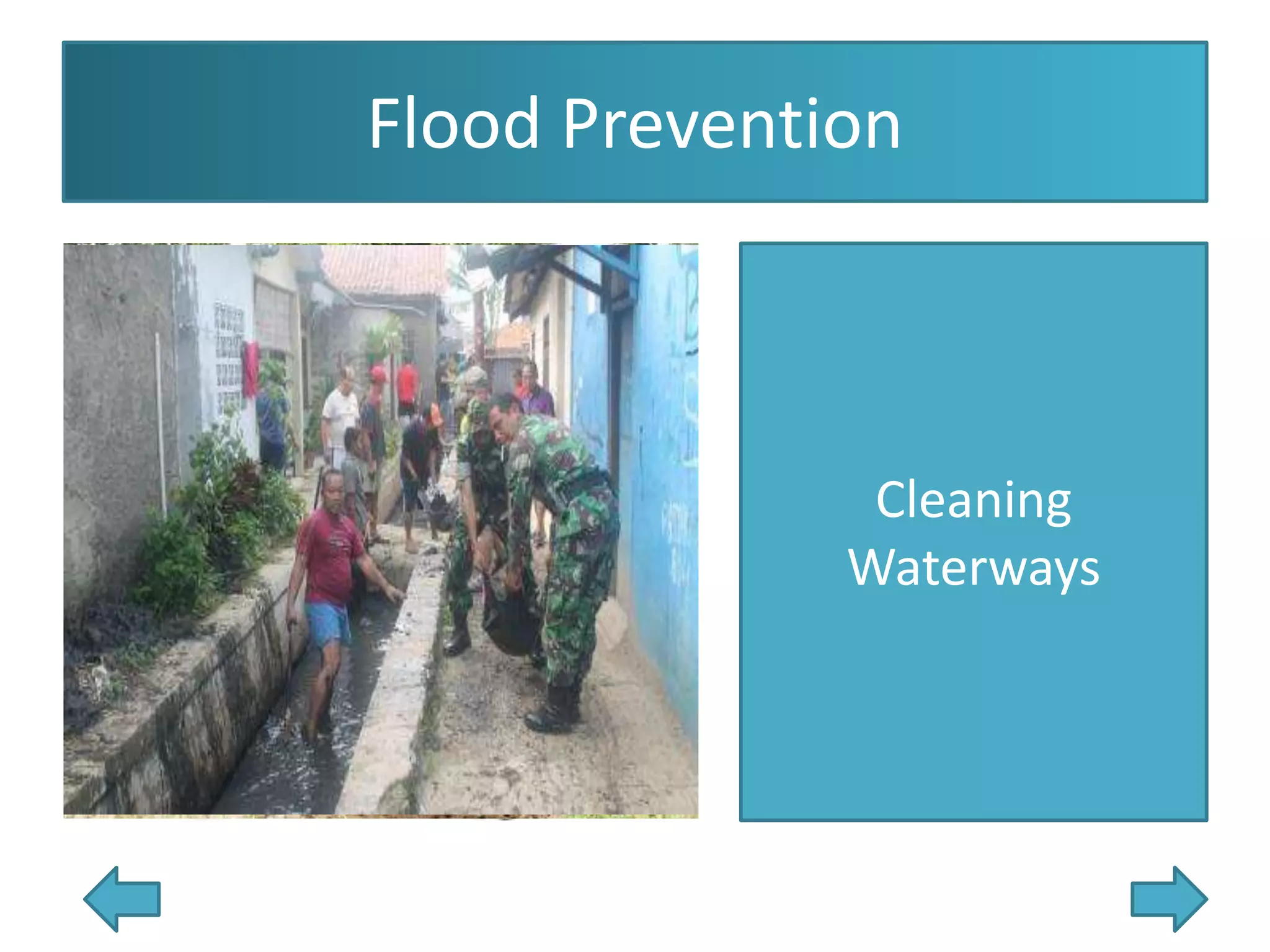 Flood Prevention

Cleaning Waterways